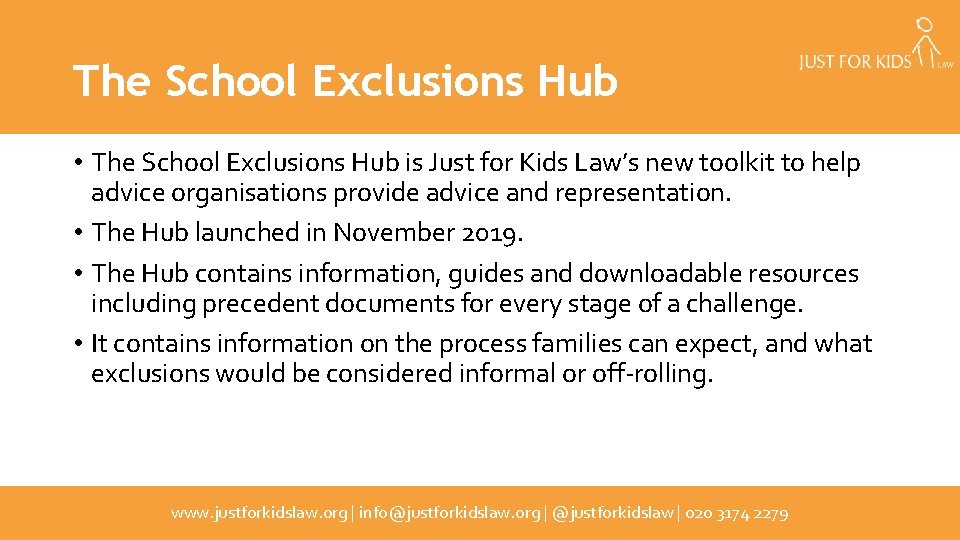 The School Exclusions Hub

JUST FOR KIDS LAW

• The School Exclusions Hub is Just for Kids Law's new toolkit to help advice organisations provide advice and representation.

• The Hub launched in November 2019.

• The Hub contains information, guides and downloadable resources including precedent documents for every stage of a challenge.

• It contains information on the process families can expect, and what exclusions would be considered informal or off-rolling.

www.justforkidslaw.org | info@justforkidslaw.org | @justforkidslaw | 020 3174 2279